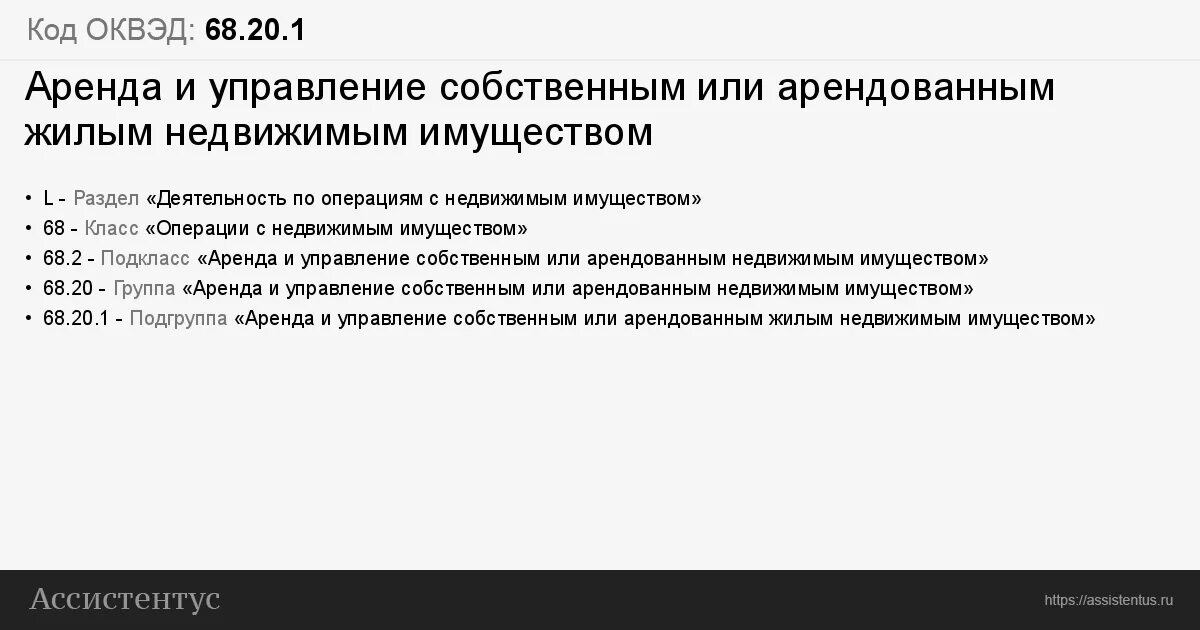 Код ОКВЭД: 68.20.1

Аренда и управление собственным или арендованным жилым недвижимым имуществом

• L - Раздел «Деятельность по операциям с недвижимым имуществом»
• 68 - Класс «Операции с недвижимым имуществом»
• 68.2 - Подкласс «Аренда и управление собственным или арендованным недвижимым имуществом»
• 68.20 - Группа «Аренда и управление собственным или арендованным недвижимым имуществом»
• 68.20.1 - Подгруппа «Аренда и управление собственным или арендованным жилым недвижимым имуществом»

Ассистентус

https://assistentus.ru